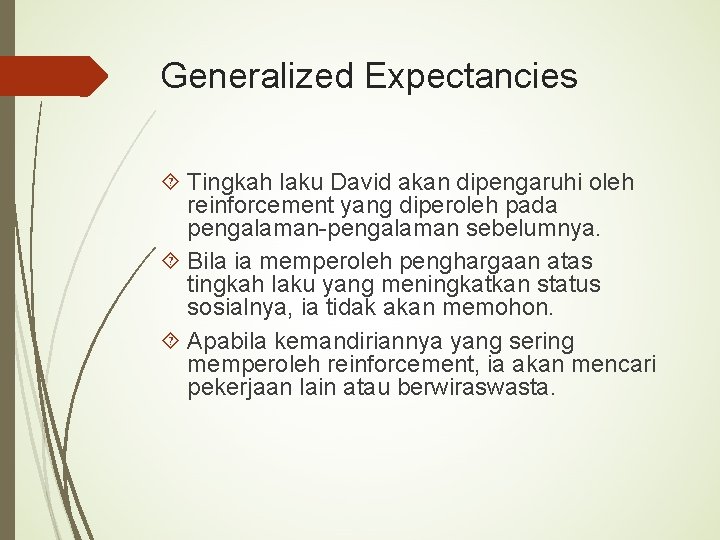 Generalized Expectancies

Tingkah laku David akan dipengaruhi oleh reinforcement yang diperoleh pada pengalaman-pengalaman sebelumnya.

Bila ia memperoleh penghargaan atas tingkah laku yang meningkatkan status sosialnya, ia tidak akan memohon.

Apabila kemandiriannya yang sering memperoleh reinforcement, ia akan mencari pekerjaan lain atau berwiraswasta.